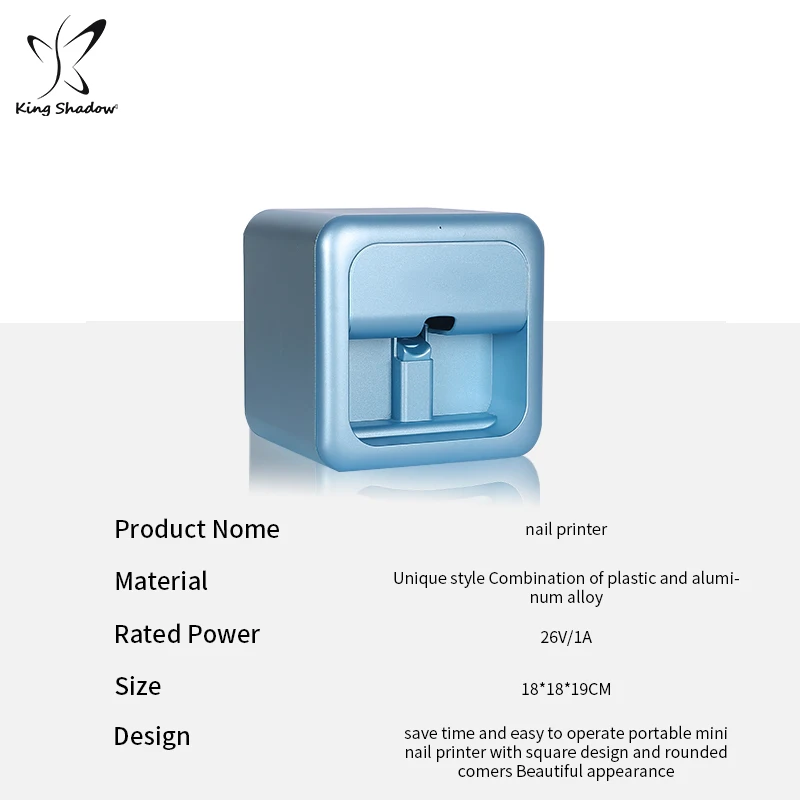 King Shadow

| Product Nome | nail printer |
|---|---|
| Material | Unique style Combination of plastic and aluminum alloy |
| Rated Power | 26V/1A |
| Size | 18*18*19CM |
| Design | save time and easy to operate portable mini nail printer with square design and rounded comers Beautiful appearance |